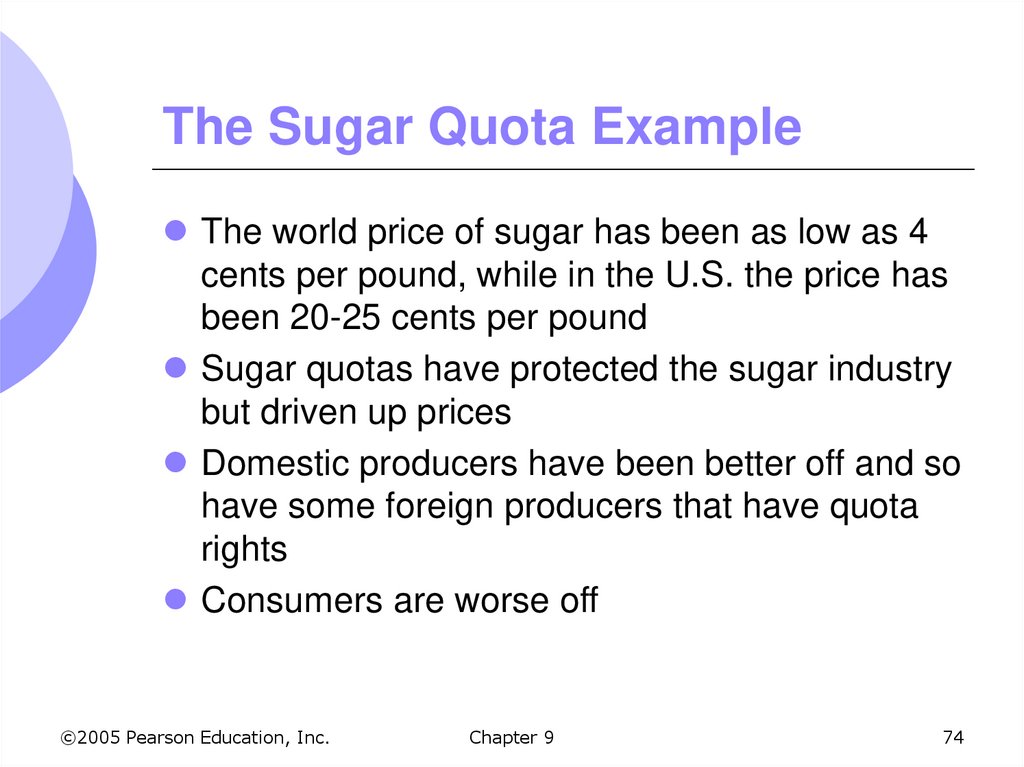 The Sugar Quota Example

- The world price of sugar has been as low as 4 cents per pound, while in the U.S. the price has been 20-25 cents per pound
- Sugar quotas have protected the sugar industry but driven up prices
- Domestic producers have been better off and so have some foreign producers that have quota rights
- Consumers are worse off

©2005 Pearson Education, Inc.

Chapter 9

74